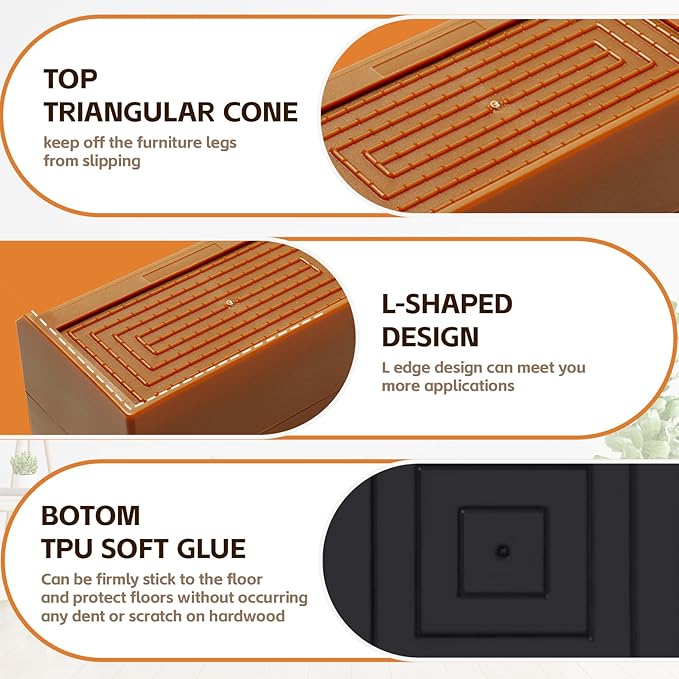 TOP
TRIANGULAR CONE

keep off the furniture legs from slipping

L-SHAPED
DESIGN

L edge design can meet you more applications

BOTOM
TPU SOFT GLUE

Can be firmly stick to the floor and protect floors without occurring any dent or scratch on hardwood